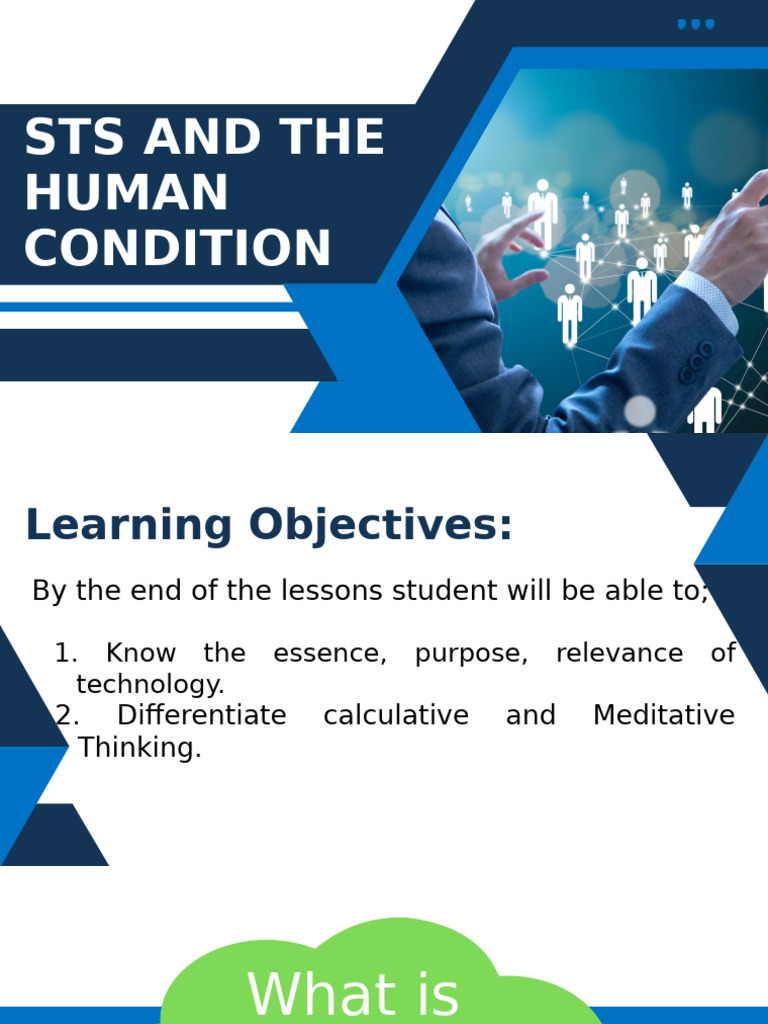 STS AND THE HUMAN CONDITION

Learning Objectives:

By the end of the lessons student will be able to;

1. Know the essence, purpose, relevance of technology.
2. Differentiate calculative and Meditative Thinking.

What is